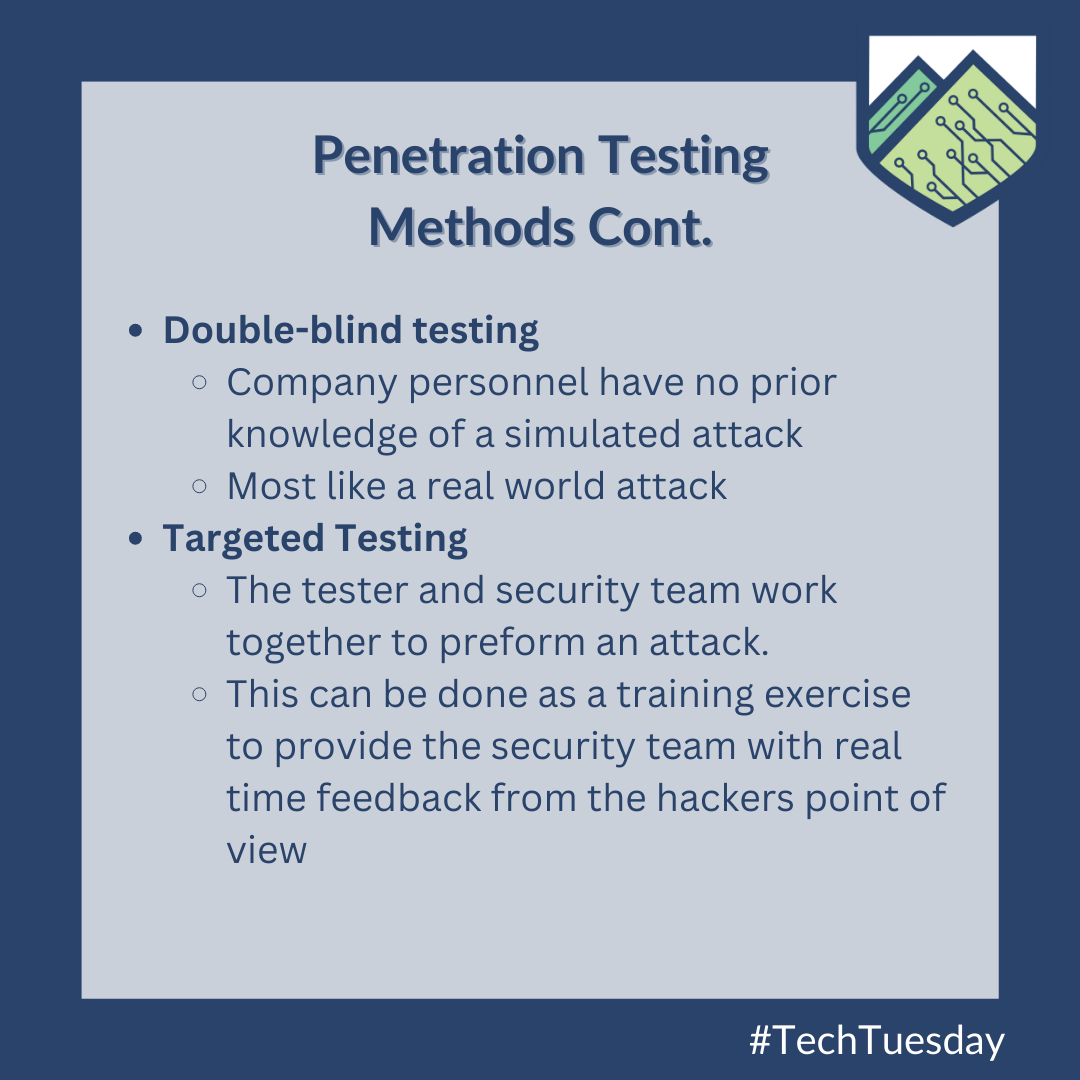 Penetration Testing Methods Cont.

- Double-blind testing
  - Company personnel have no prior knowledge of a simulated attack
  - Most like a real world attack
- Targeted Testing
  - The tester and security team work together to preform an attack.
  - This can be done as a training exercise to provide the security team with real time feedback from the hackers point of view

#TechTuesday